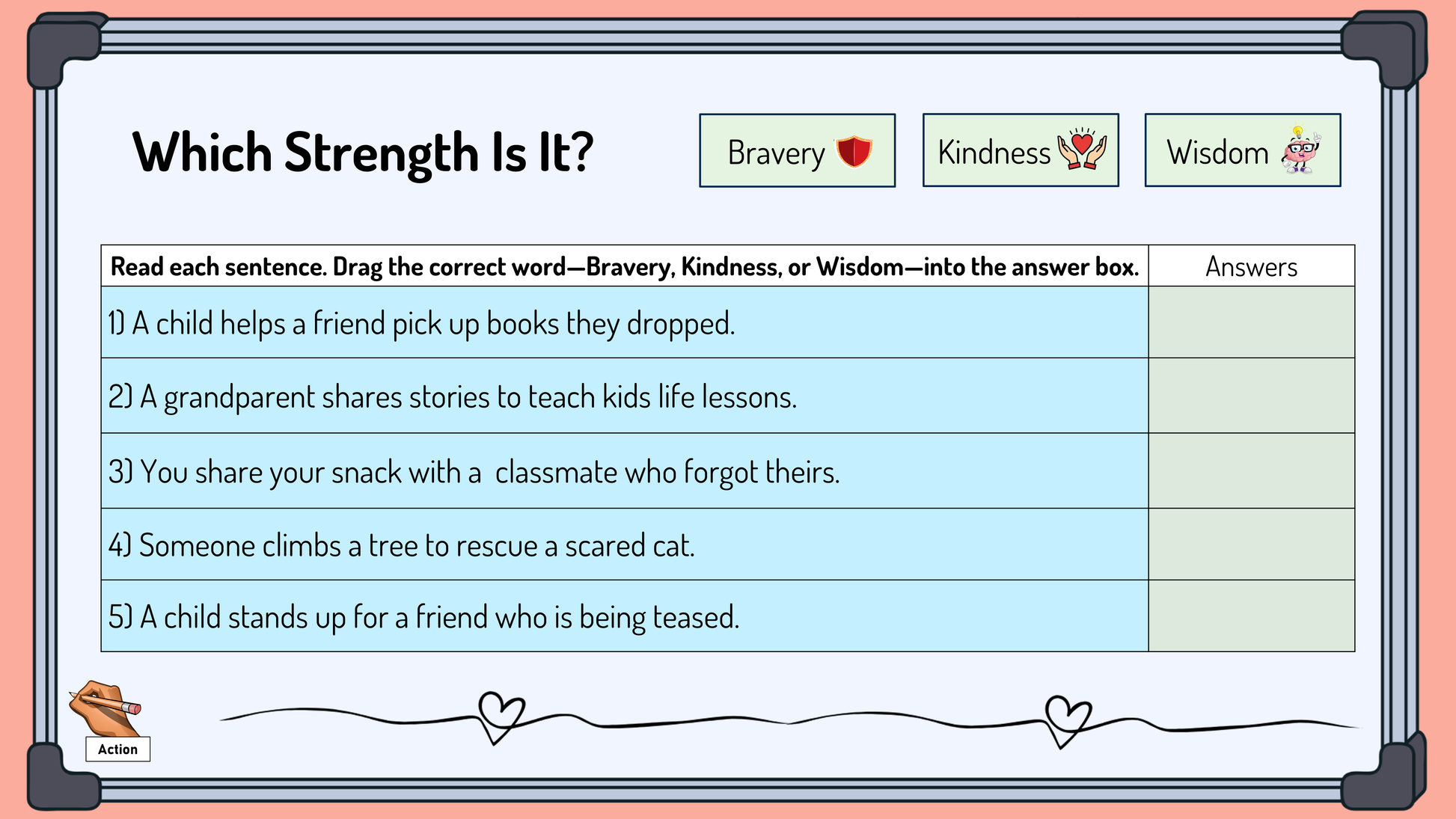 Which Strength Is It?

Bravery

Kindness

Wisdom

| Read each sentence. Drag the correct word—Bravery, Kindness, or Wisdom—into the answer box. | Answers |
|---|---|
| 1) A child helps a friend pick up books they dropped. | |
| 2) A grandparent shares stories to teach kids life lessons. | |
| 3) You share your snack with a classmate who forgot theirs. | |
| 4) Someone climbs a tree to rescue a scared cat. | |
| 5) A child stands up for a friend who is being teased. | |

Action